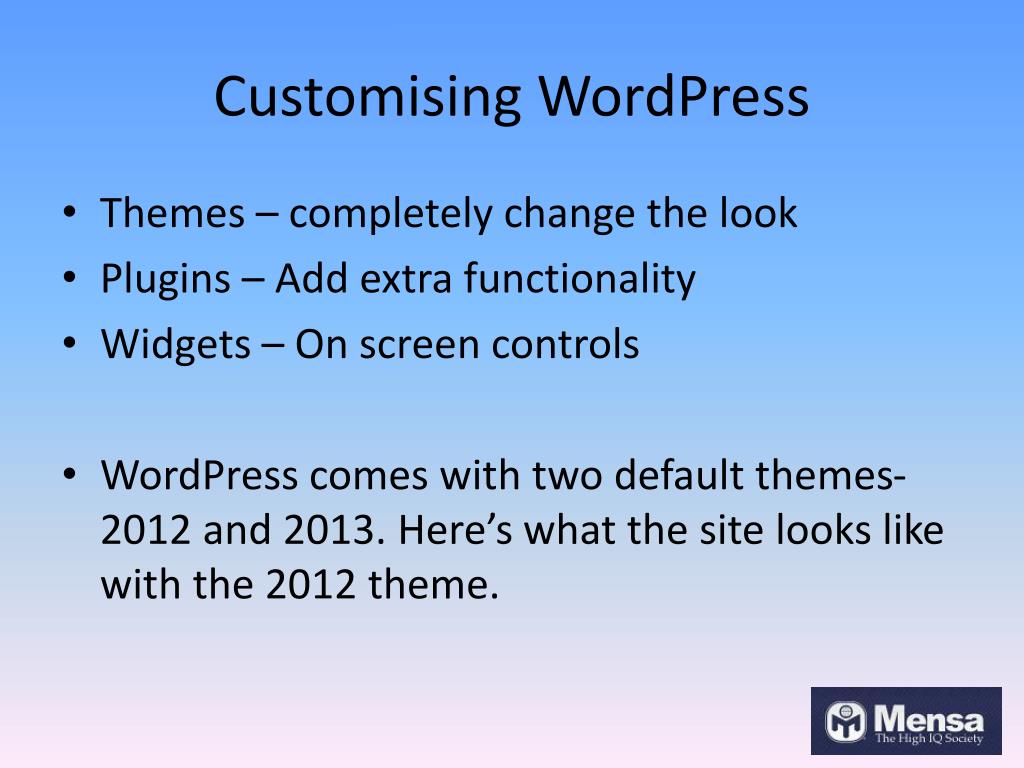 Customising WordPress

• Themes – completely change the look
• Plugins – Add extra functionality
• Widgets – On screen controls

• WordPress comes with two default themes- 2012 and 2013. Here's what the site looks like with the 2012 theme.

Mensa
The High IQ Society